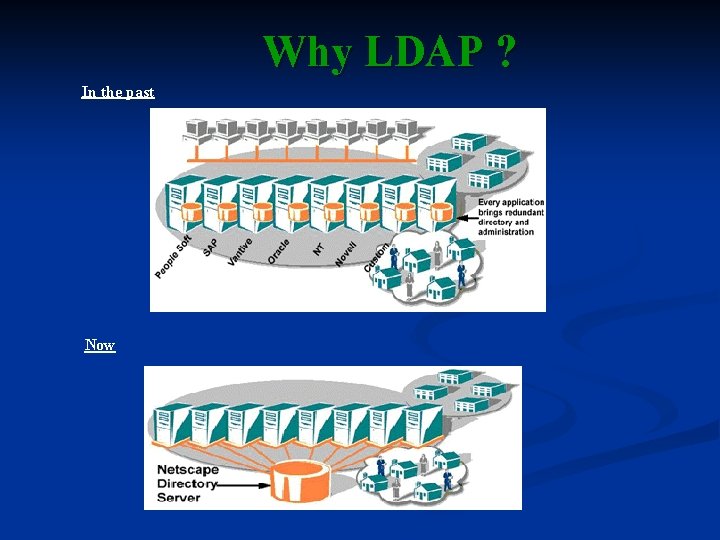 Why LDAP ?

In the past

People Soft
SAP
Vantive
Oracle
NT
Novell
Custom

Every application brings redundant directory and administration

Now

Netscape Directory Server